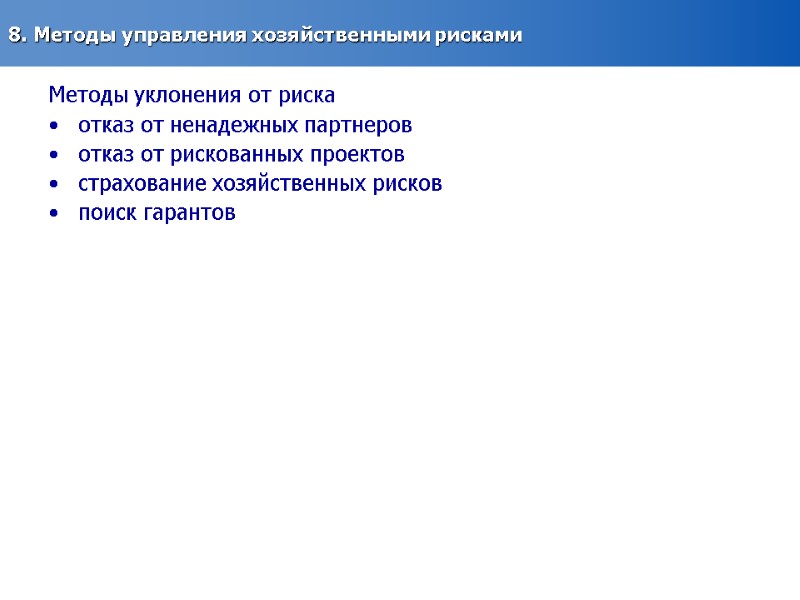 8. Методы управления хозяйственными рисками

Методы уклонения от риска
• отказ от ненадежных партнеров
• отказ от рискованных проектов
• страхование хозяйственных рисков
• поиск гарантов